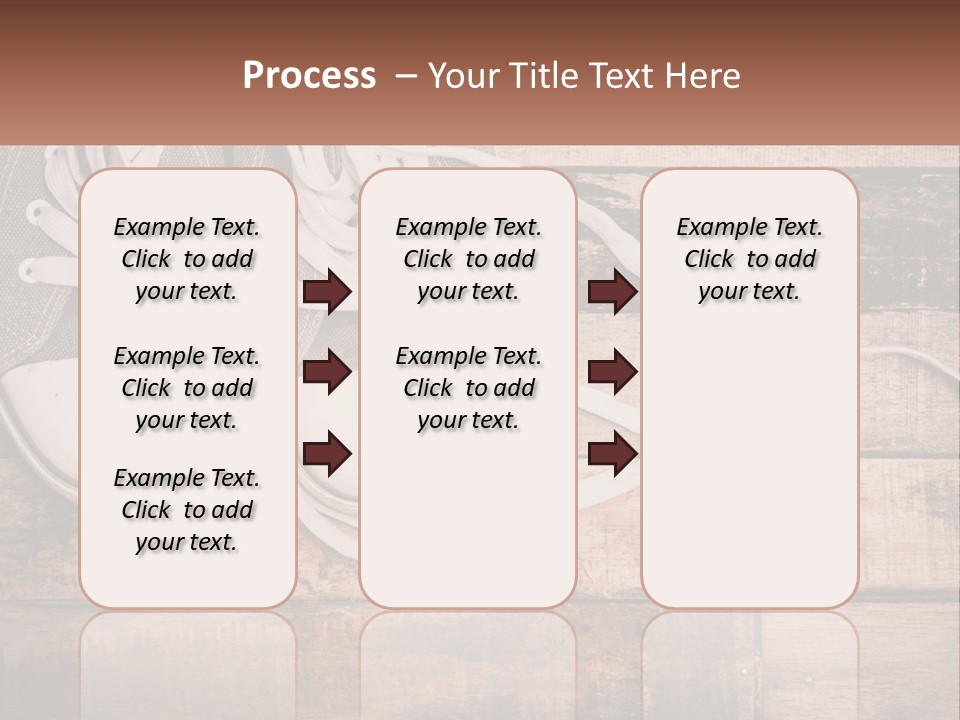 Process – Your Title Text Here

Example Text. Click to add your text.

Example Text. Click to add your text.

Example Text. Click to add your text.

Example Text. Click to add your text.

Example Text. Click to add your text.

Example Text. Click to add your text.